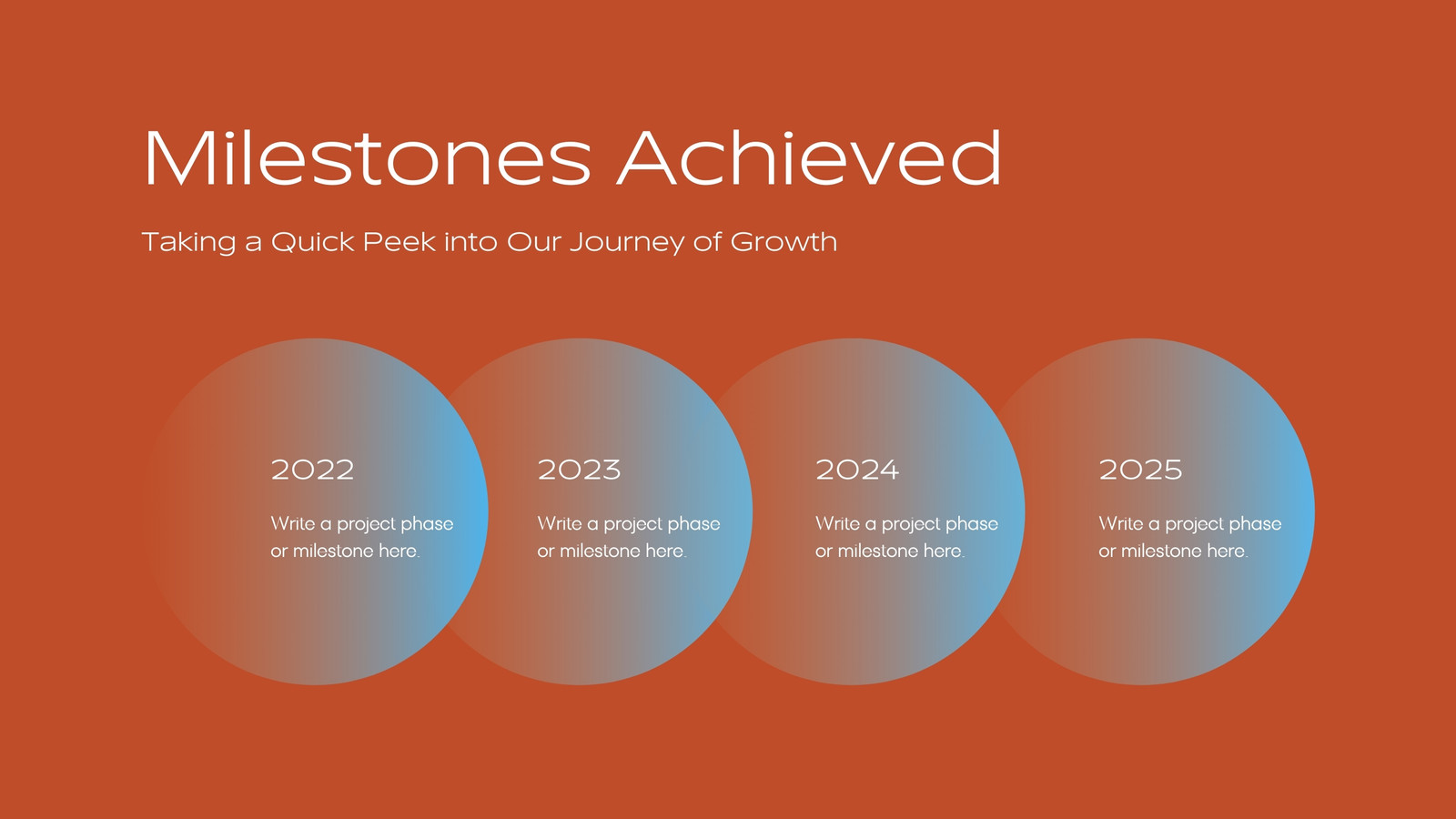 Milestones Achieved

Taking a Quick Peek into Our Journey of Growth

2022

Write a project phase or milestone here.

2023

Write a project phase or milestone here.

2024

Write a project phase or milestone here.

2025

Write a project phase or milestone here.